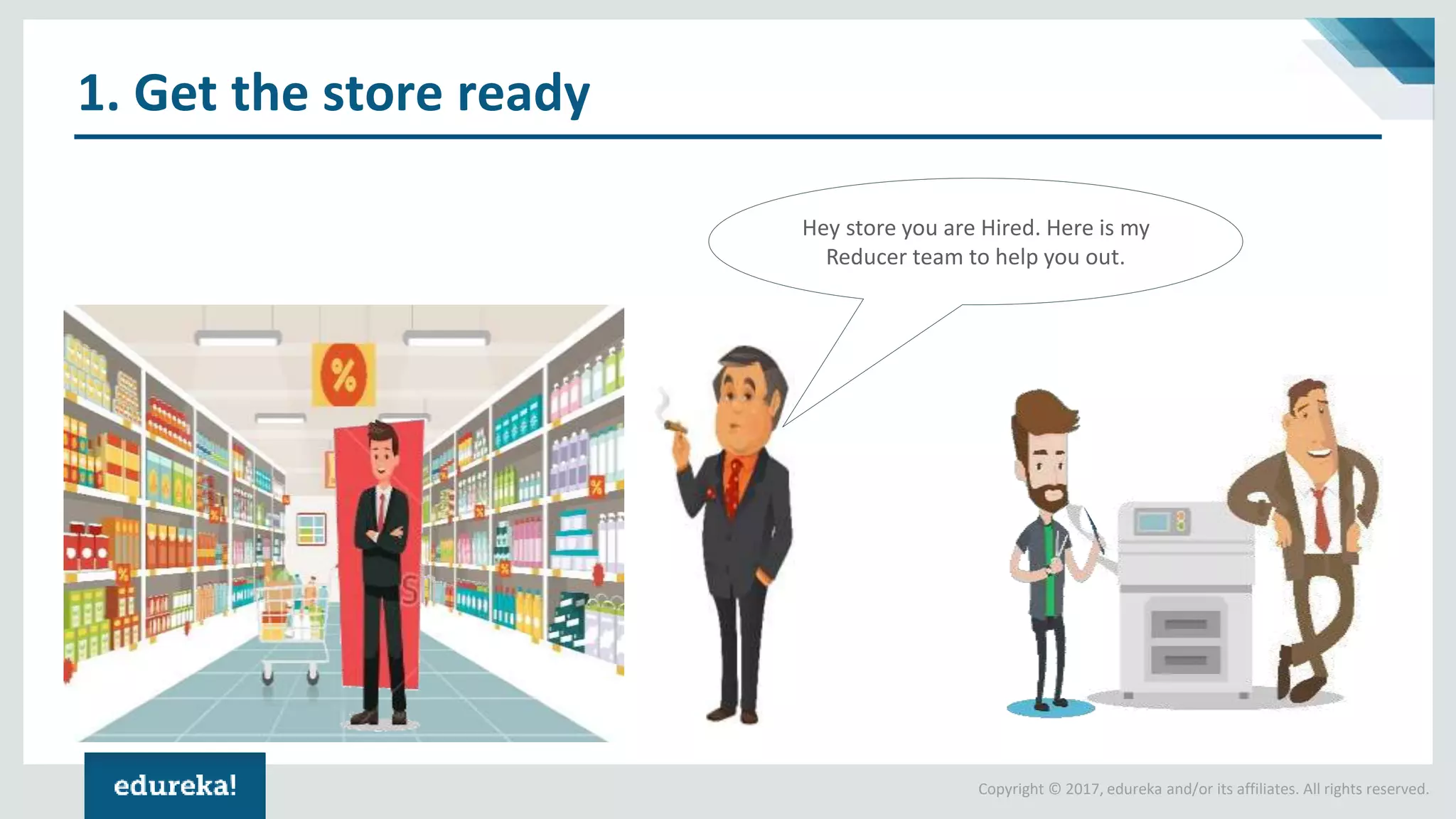 1. Get the store ready

Hey store you are Hired. Here is my Reducer team to help you out.

%

edureka!

Copyright © 2017, edureka and/or its affiliates. All rights reserved.